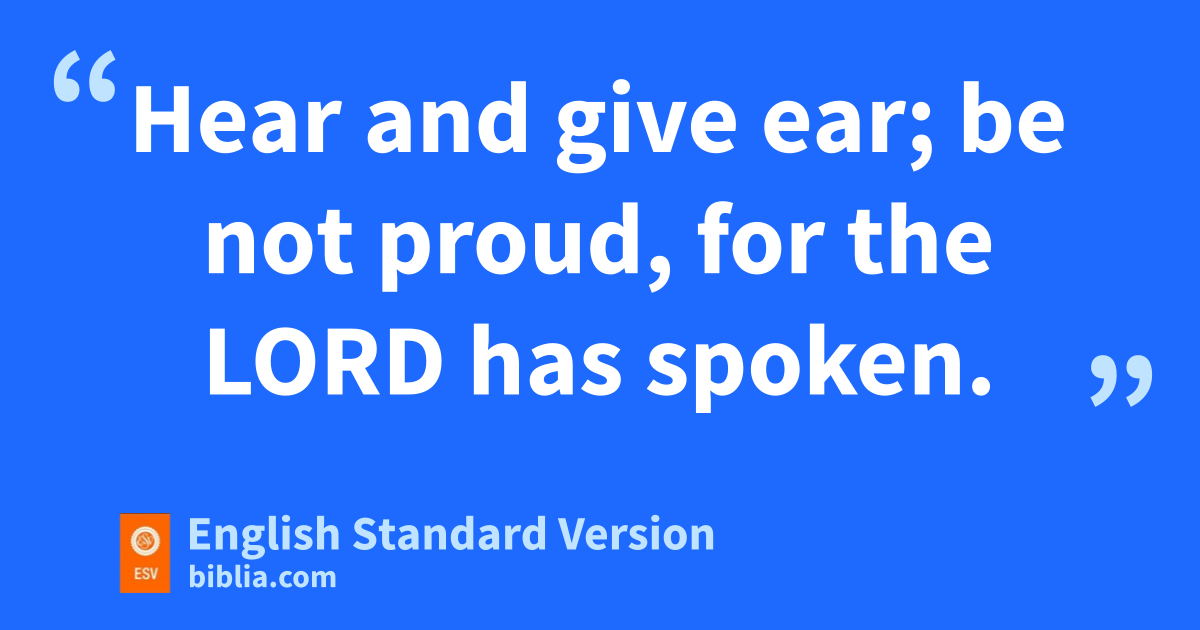 “Hear and give ear; be not proud, for the LORD has spoken.”

ESV

English Standard Version
biblia.com